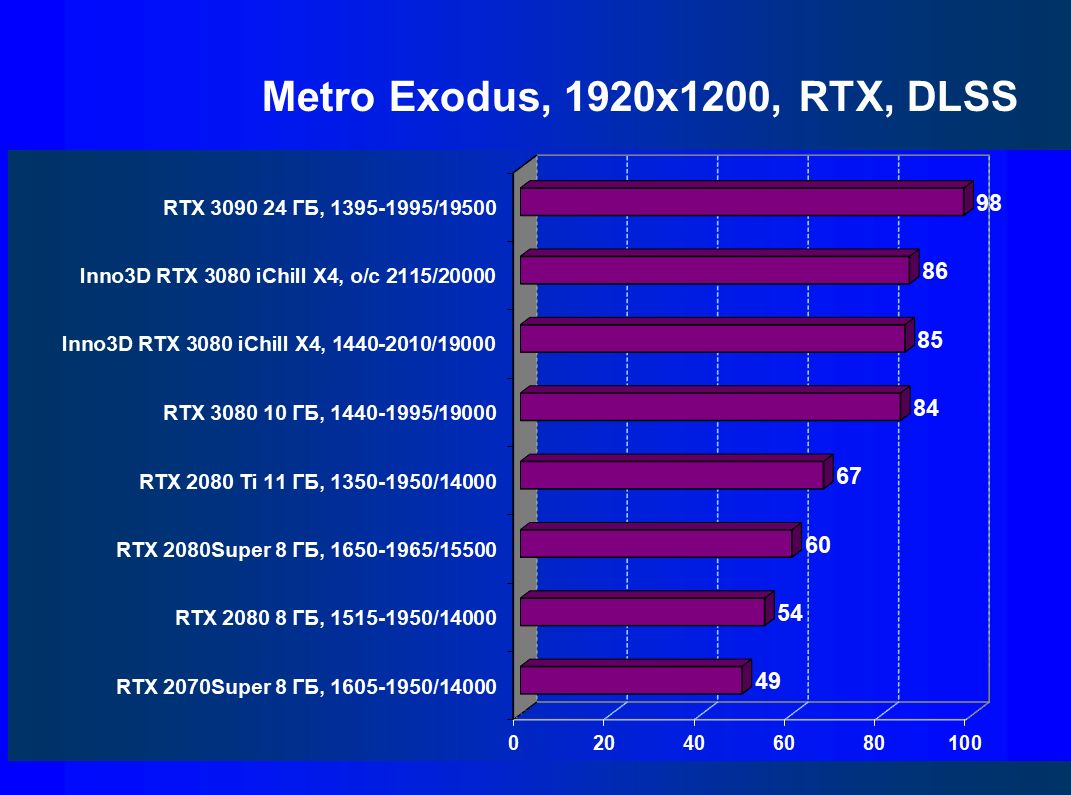 Metro Exodus, 1920x1200, RTX, DLSS

RTX 3090 24 ГБ, 1395-1995/19500 98
Inno3D RTX 3080 iChill X4, o/c 2115/20000 86
Inno3D RTX 3080 iChill X4, 1440-2010/19000 85
RTX 3080 10 ГБ, 1440-1995/19000 84
RTX 2080 Ti 11 ГБ, 1350-1950/14000 67
RTX 2080Super 8 ГБ, 1650-1965/15500 60
RTX 2080 8 ГБ, 1515-1950/14000 54
RTX 2070Super 8 ГБ, 1605-1950/14000 49

0 20 40 60 80 100